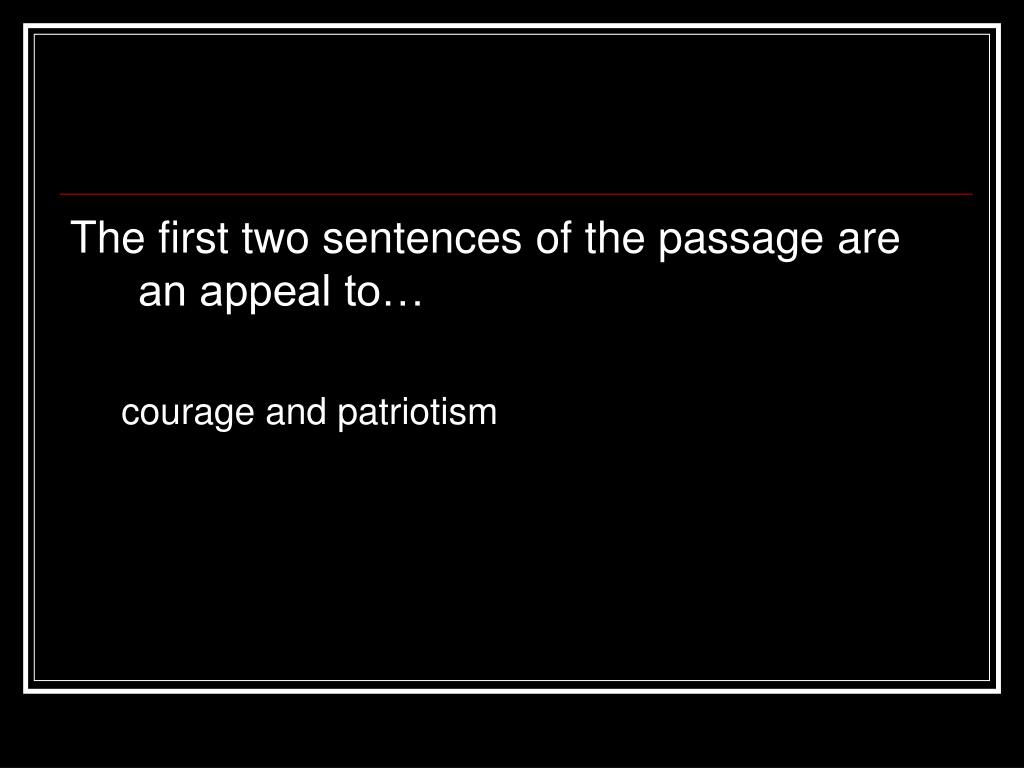 The first two sentences of the passage are an appeal to…

courage and patriotism